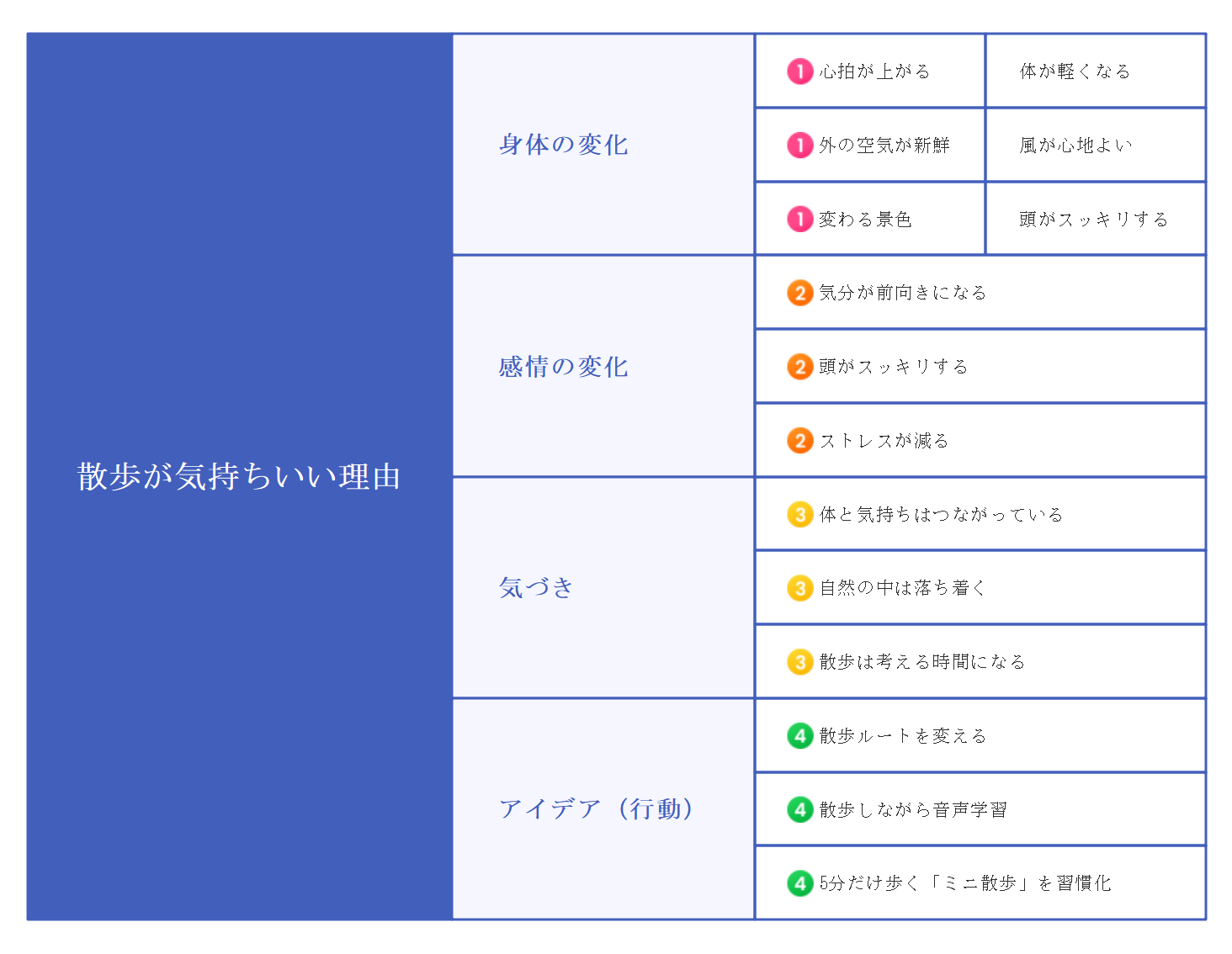 散歩が気持ちいい理由

身体の変化

1 心拍が上がる

体が軽くなる

1 外の空気が新鮮

風が心地よい

1 変わる景色

頭がスッキリする

感情の変化

2 気分が前向きになる

2 頭がスッキリする

2 ストレスが減る

気づき

3 体と気持ちはつながっている

3 自然の中は落ち着く

3 散歩は考える時間になる

アイデア（行動）

4 散歩ルートを変える

4 散歩しながら音声学習

4 5分だけ歩く「ミニ散歩」を習慣化